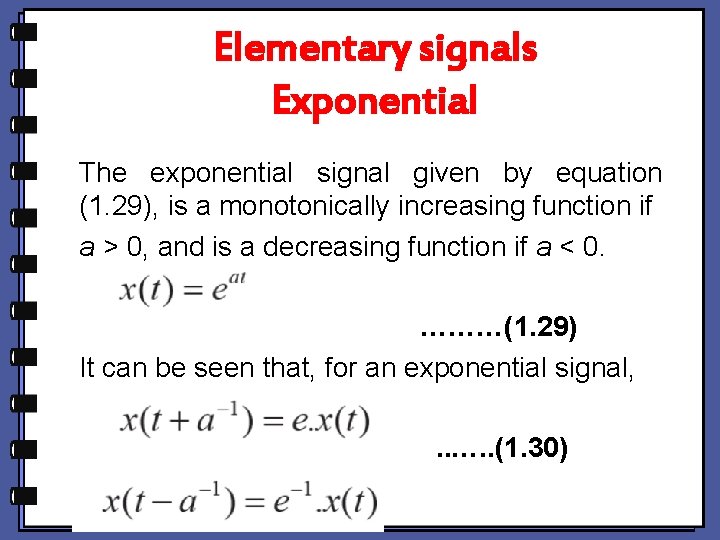 Elementary signals
Exponential

The exponential signal given by equation (1.29), is a monotonically increasing function if $a > 0$, and is a decreasing function if $a < 0$.

$x(t) = e^{at}$

………(1.29)

It can be seen that, for an exponential signal,

$x(t + a^{-1}) = e.x(t)$

…….(1.30)

$x(t - a^{-1}) = e^{-1}.x(t)$